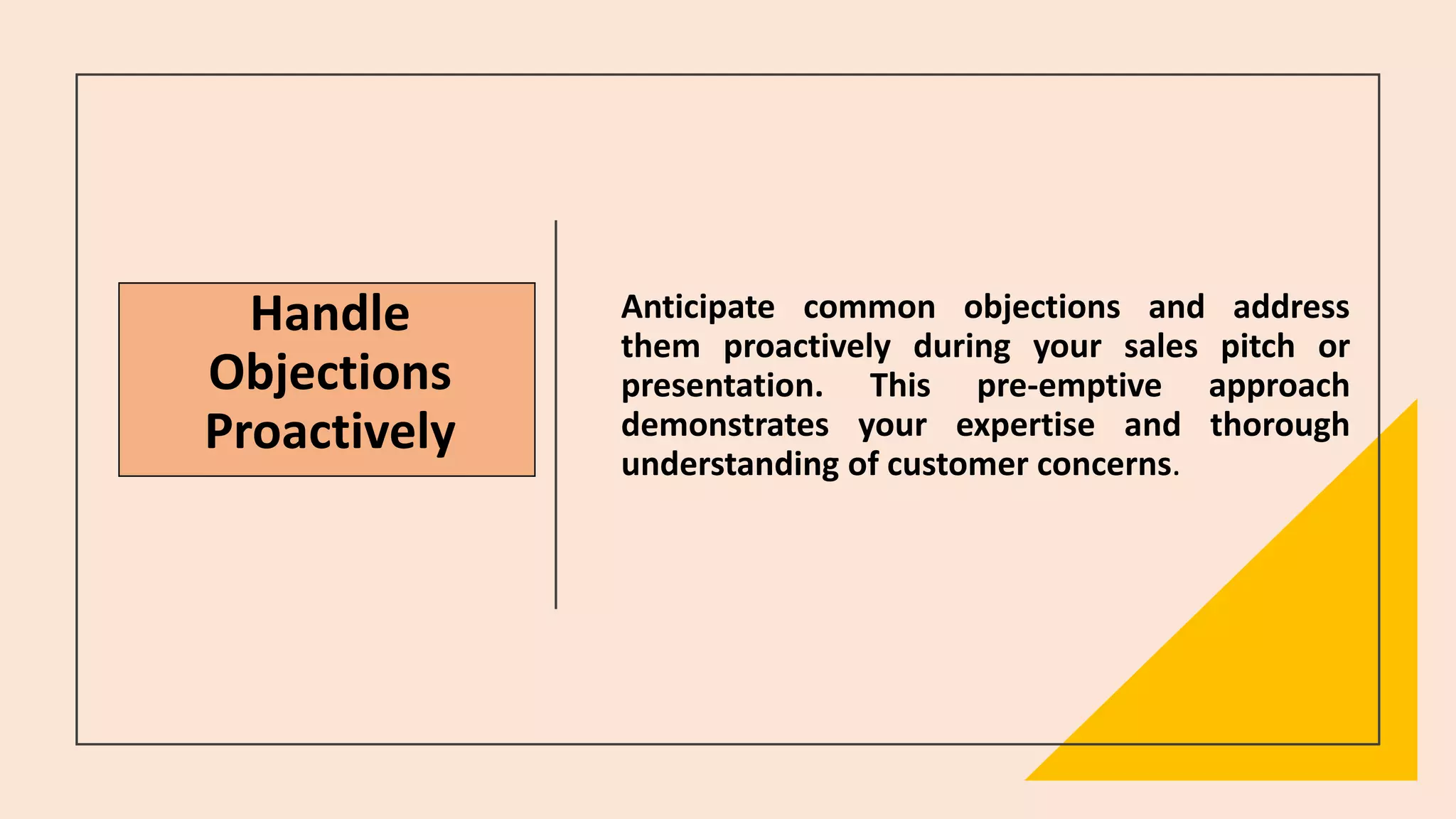 Handle Objections Proactively

Anticipate common objections and address them proactively during your sales pitch or presentation. This pre-emptive approach demonstrates your expertise and thorough understanding of customer concerns.